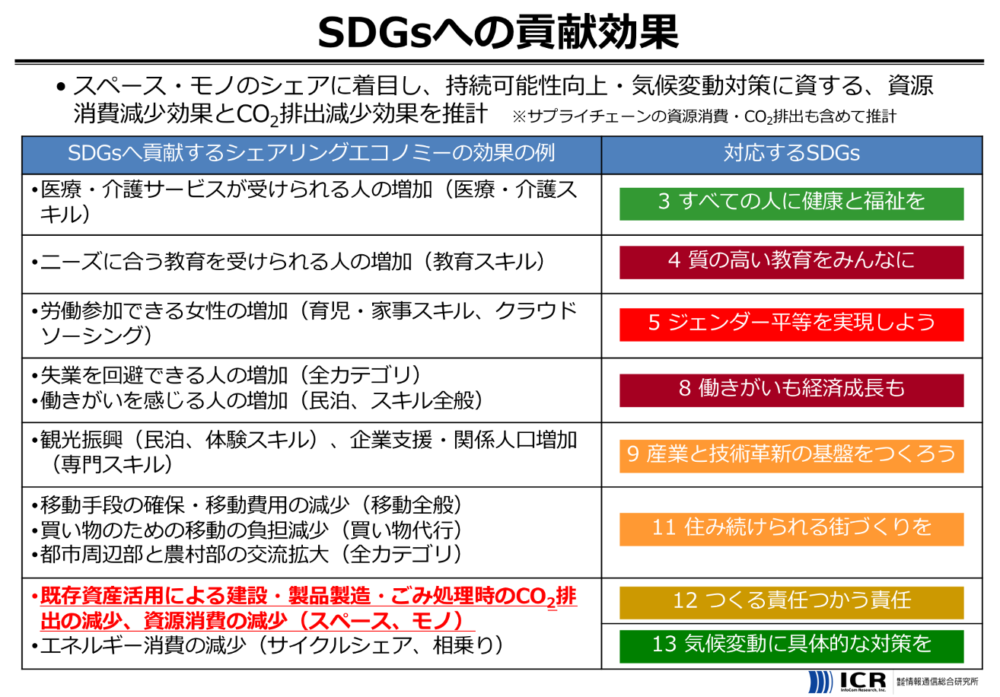 SDGsへの貢献効果

• スペース・モノのシェアに着目し、持続可能性向上・気候変動対策に資する、資源消費減少効果と$CO_2$排出減少効果を推計 ※サプライチェーンの資源消費・$CO_2$排出も含めて推計

| SDGsへ貢献するシェアリングエコノミーの効果の例 | 対応するSDGs |
|---|---|
| •医療・介護サービスが受けられる人の増加（医療・介護スキル） | 3 すべての人に健康と福祉を |
| •ニーズに合う教育を受けられる人の増加（教育スキル） | 4 質の高い教育をみんなに |
| •労働参加できる女性の増加（育児・家事スキル、クラウドソーシング） | 5 ジェンダー平等を実現しよう |
| •失業を回避できる人の増加（全カテゴリ） •働きがいを感じる人の増加（民泊、スキル全般） | 8 働きがいも経済成長も |
| •観光振興（民泊、体験スキル）、企業支援・関係人口増加（専門スキル） | 9 産業と技術革新の基盤をつくろう |
| •移動手段の確保・移動費用の減少（移動全般） •買い物のための移動の負担減少（買い物代行） •都市周辺部と農村部の交流拡大（全カテゴリ） | 11 住み続けられる街づくりを |
| •既存資産活用による建設・製品製造・ごみ処理時の$CO_2$排出の減少、資源消費の減少（スペース、モノ） •エネルギー消費の減少（サイクルシェア、相乗り） | 12 つくる責任つかう責任 13 気候変動に具体的な対策を |

ICR InfoCom Research, Inc. 情報通信総合研究所